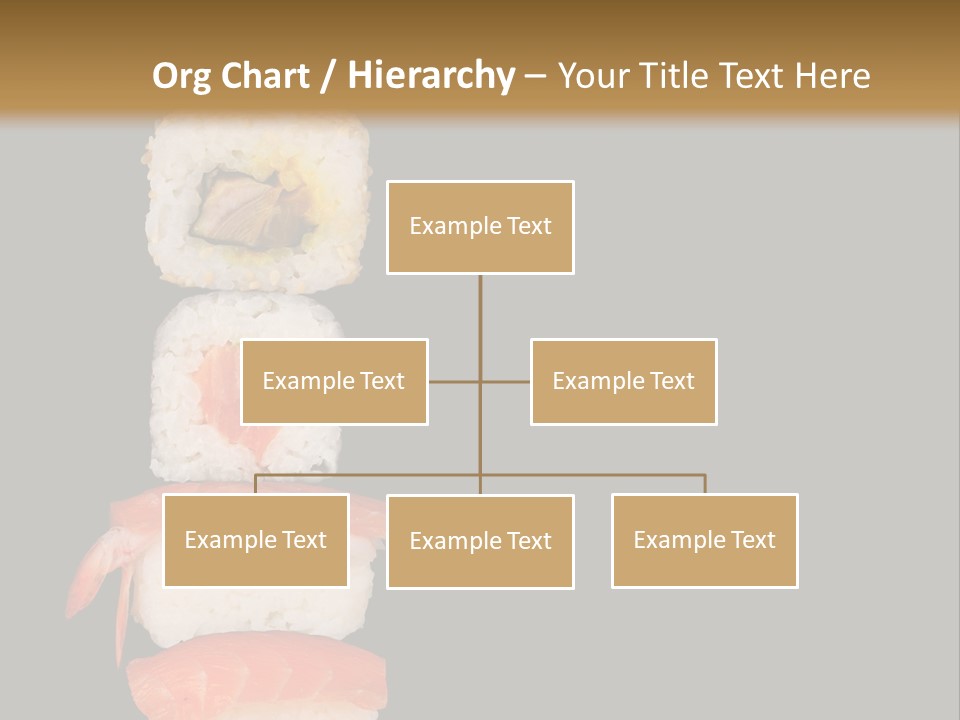 Org Chart / Hierarchy – Your Title Text Here

Example Text

Example Text

Example Text

Example Text

Example Text

Example Text